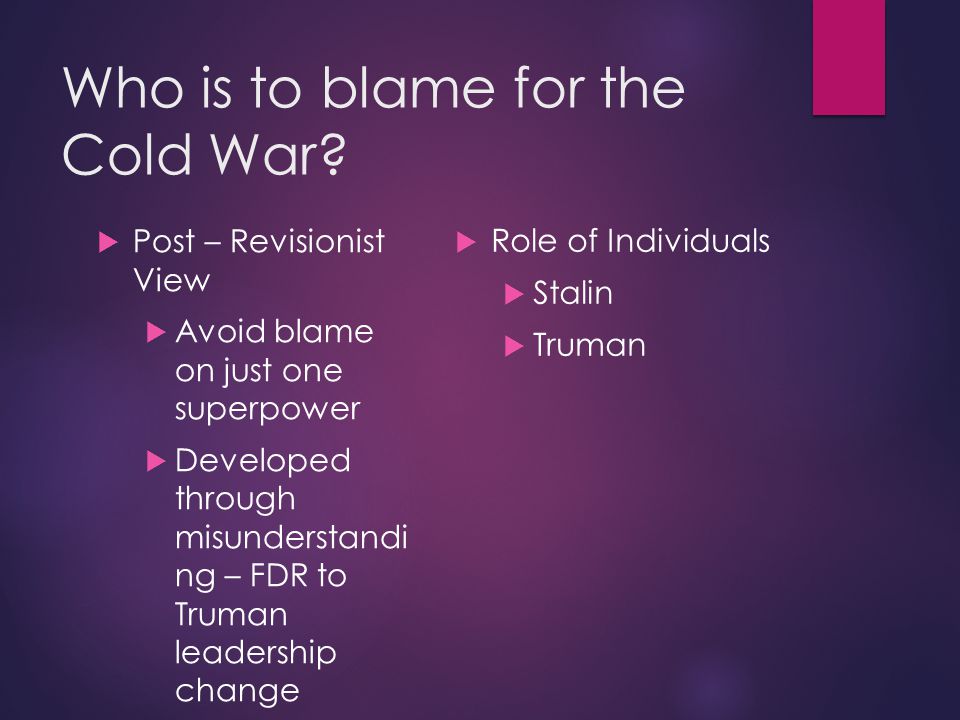 Who is to blame for the Cold War?

Post – Revisionist View

Avoid blame on just one superpower

Developed through misunderstanding – FDR to Truman leadership change

Role of Individuals

Stalin

Truman